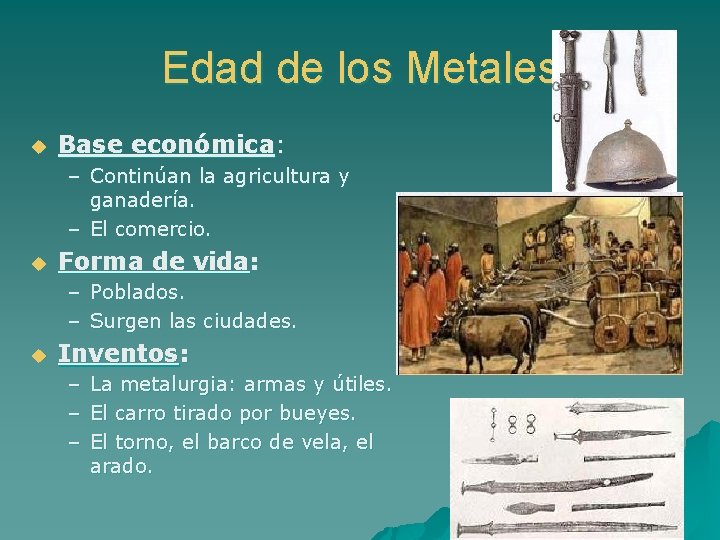 Edad de los Metales

Base económica:
– Continúan la agricultura y ganadería.
– El comercio.

Forma de vida:
– Poblados.
– Surgen las ciudades.

Inventos:
– La metalurgia: armas y útiles.
– El carro tirado por bueyes.
– El torno, el barco de vela, el arado.